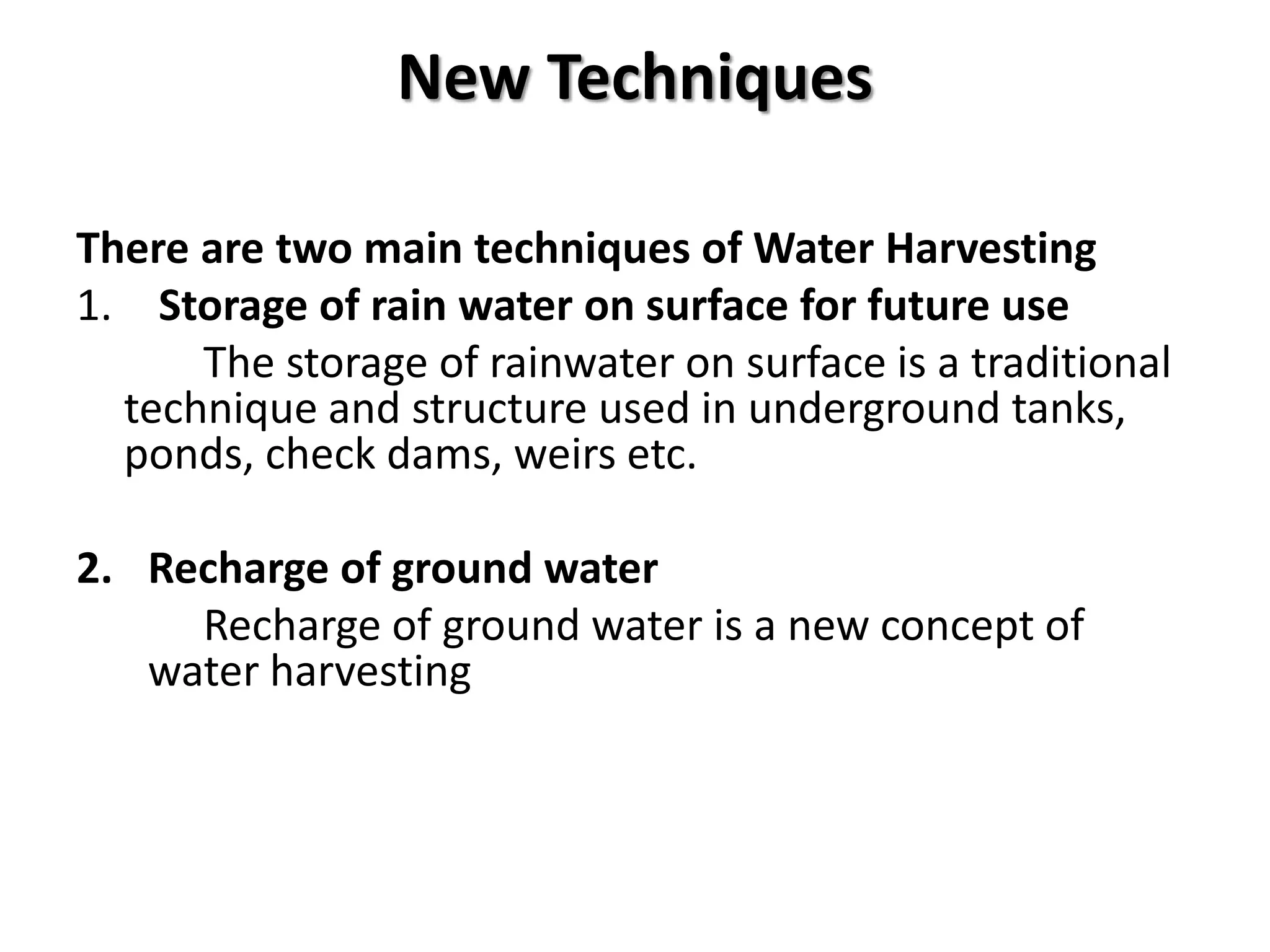 New Techniques

There are two main techniques of Water Harvesting

1. Storage of rain water on surface for future use

The storage of rainwater on surface is a traditional technique and structure used in underground tanks, ponds, check dams, weirs etc.

2. Recharge of ground water

Recharge of ground water is a new concept of water harvesting